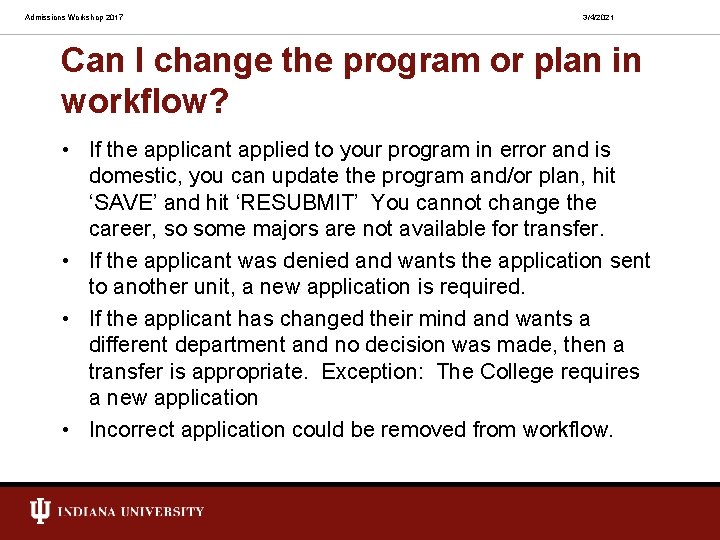 Admissions Workshop 2017

3/4/2021

Can I change the program or plan in workflow?

• If the applicant applied to your program in error and is domestic, you can update the program and/or plan, hit ‘SAVE’ and hit ‘RESUBMIT’ You cannot change the career, so some majors are not available for transfer.
• If the applicant was denied and wants the application sent to another unit, a new application is required.
• If the applicant has changed their mind and wants a different department and no decision was made, then a transfer is appropriate. Exception: The College requires a new application
• Incorrect application could be removed from workflow.

INDIANA UNIVERSITY